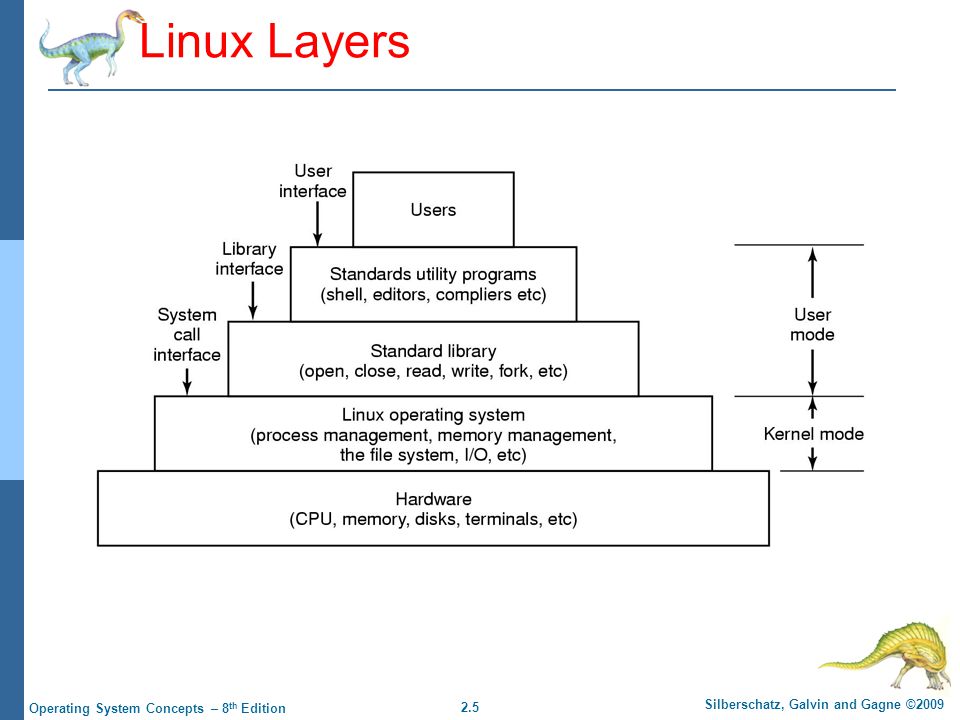 Linux Layers

User interface

Users

Library interface

Standards utility programs (shell, editors, compliers etc)

System call interface

Standard library (open, close, read, write, fork, etc)

Linux operating system (process management, memory management, the file system, I/O, etc)

Hardware (CPU, memory, disks, terminals, etc)

User mode

Kernel mode

Operating System Concepts – 8$^{th}$ Edition

2.5

Silberschatz, Galvin and Gagne ©2009